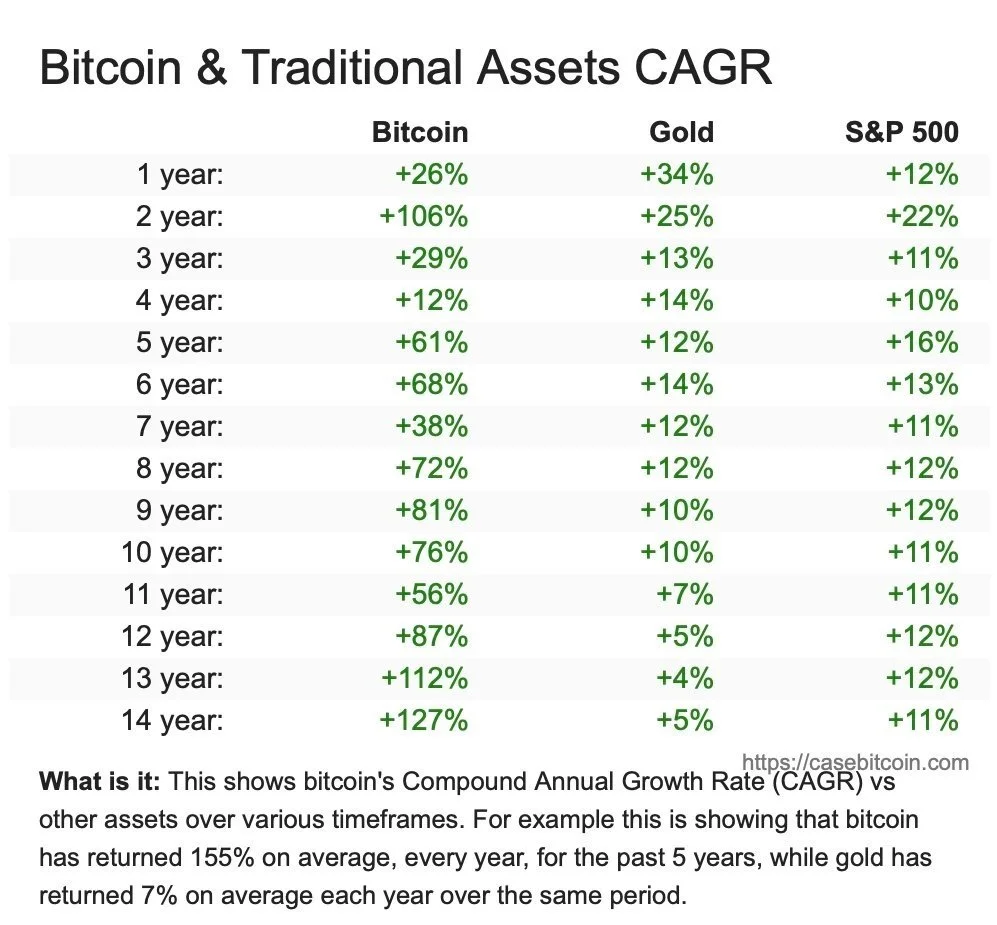 Bitcoin & Traditional Assets CAGR

| | Bitcoin | Gold | S&P 500 |
|---|---|---|---|
| 1 year: | +26% | +34% | +12% |
| 2 year: | +106% | +25% | +22% |
| 3 year: | +29% | +13% | +11% |
| 4 year: | +12% | +14% | +10% |
| 5 year: | +61% | +12% | +16% |
| 6 year: | +68% | +14% | +13% |
| 7 year: | +38% | +12% | +11% |
| 8 year: | +72% | +12% | +12% |
| 9 year: | +81% | +10% | +12% |
| 10 year: | +76% | +10% | +11% |
| 11 year: | +56% | +7% | +11% |
| 12 year: | +87% | +5% | +12% |
| 13 year: | +112% | +4% | +12% |
| 14 year: | +127% | +5% | +11% |

https://casebitcoin.com

**What is it:** This shows bitcoin's Compound Annual Growth Rate (CAGR) vs other assets over various timeframes. For example this is showing that bitcoin has returned 155% on average, every year, for the past 5 years, while gold has returned 7% on average each year over the same period.